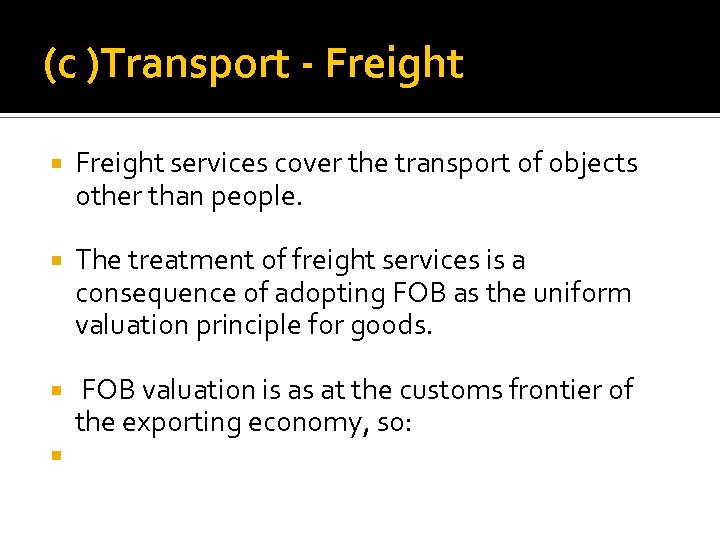 (c )Transport - Freight

Freight services cover the transport of objects other than people.

The treatment of freight services is a consequence of adopting FOB as the uniform valuation principle for goods.

FOB valuation is as at the customs frontier of the exporting economy, so: